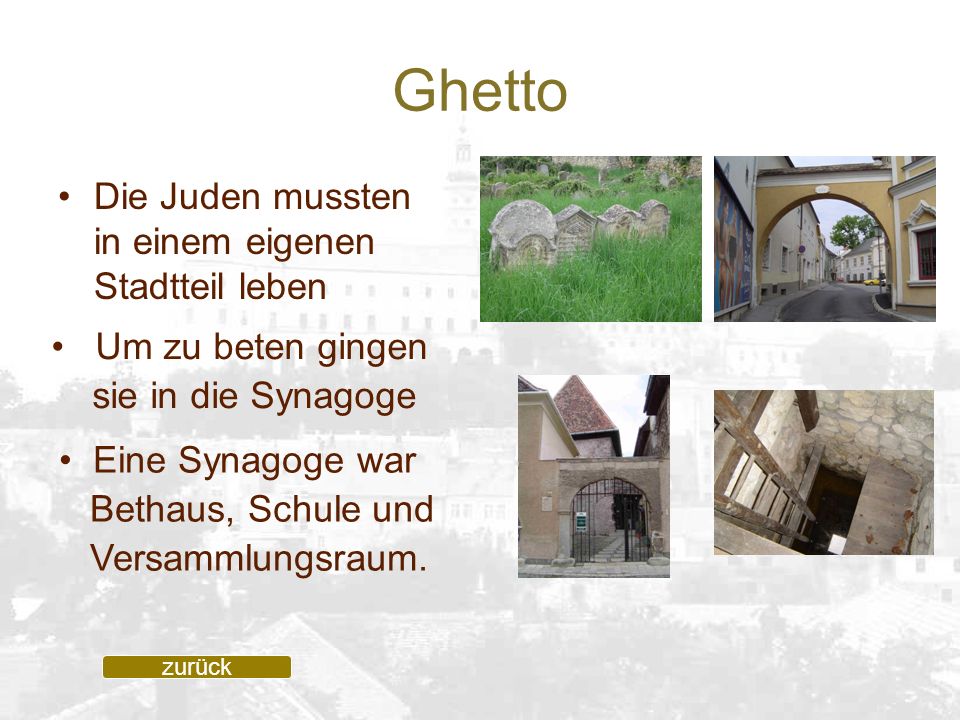 Ghetto

• Die Juden mussten in einem eigenen Stadtteil leben

• Um zu beten gingen sie in die Synagoge

• Eine Synagoge war Bethaus, Schule und Versammlungsraum.

zurück